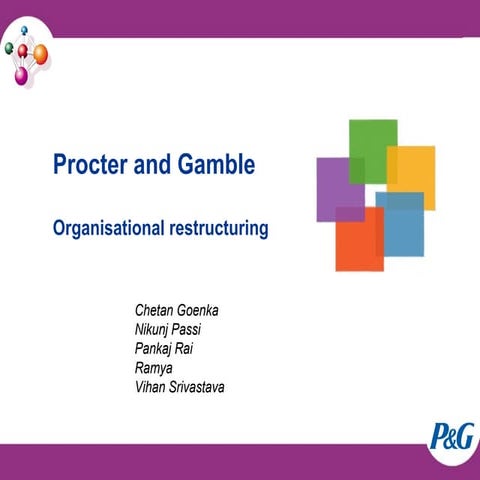 Procter and Gamble

Organisational restructuring

Chetan Goenka
Nikunj Passi
Pankaj Rai
Ramya
Vihan Srivastava

P&G